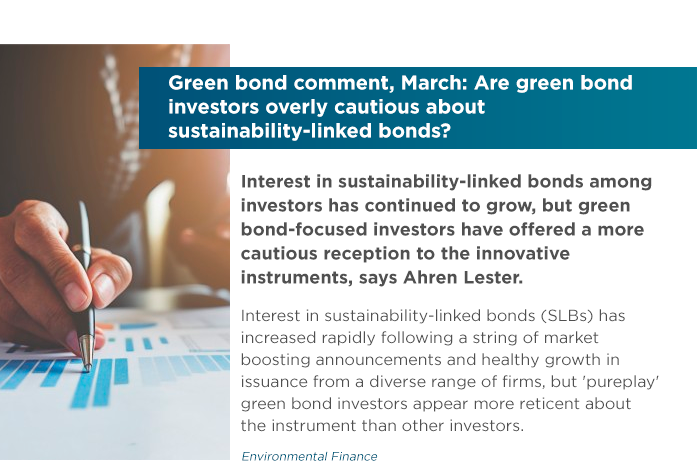 Green bond comment, March: Are green bond investors overly cautious about sustainability-linked bonds?

Interest in sustainability-linked bonds among investors has continued to grow, but green bond-focused investors have offered a more cautious reception to the innovative instruments, says Ahren Lester.

Interest in sustainability-linked bonds (SLBs) has increased rapidly following a string of market boosting announcements and healthy growth in issuance from a diverse range of firms, but 'pureplay' green bond investors appear more reticent about the instrument than other investors.

Environmental Finance